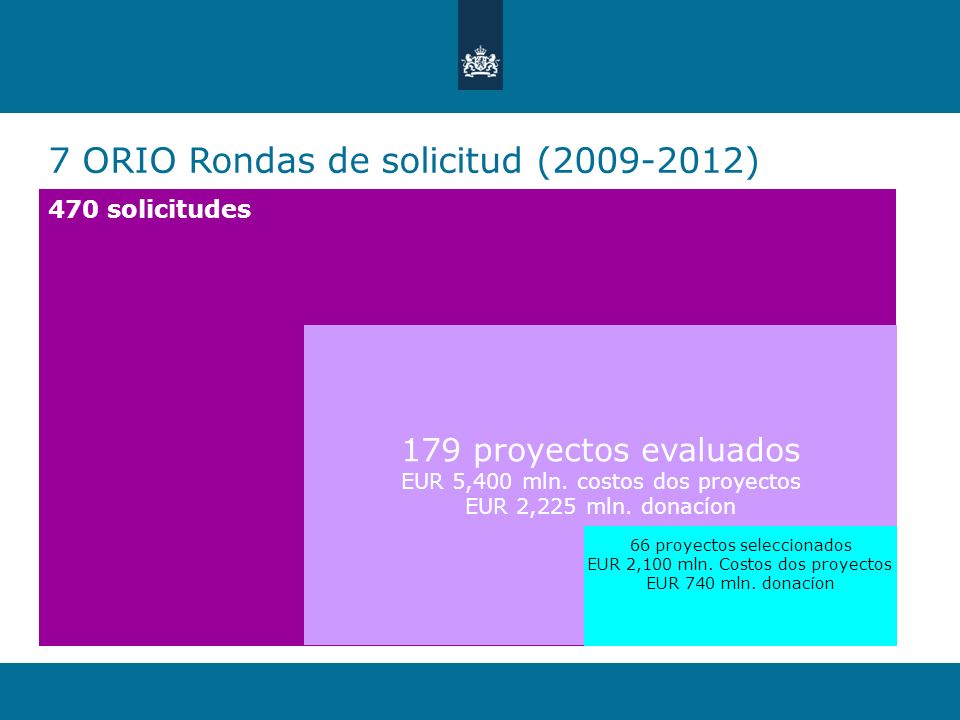 7 ORIO Rondas de solicitud (2009-2012)

470 solicitudes

179 proyectos evaluados
EUR 5,400 mln. costos dos proyectos
EUR 2,225 mln. donacíon

66 proyectos seleccionados
EUR 2,100 mln. Costos dos proyectos
EUR 740 mln. donacíon